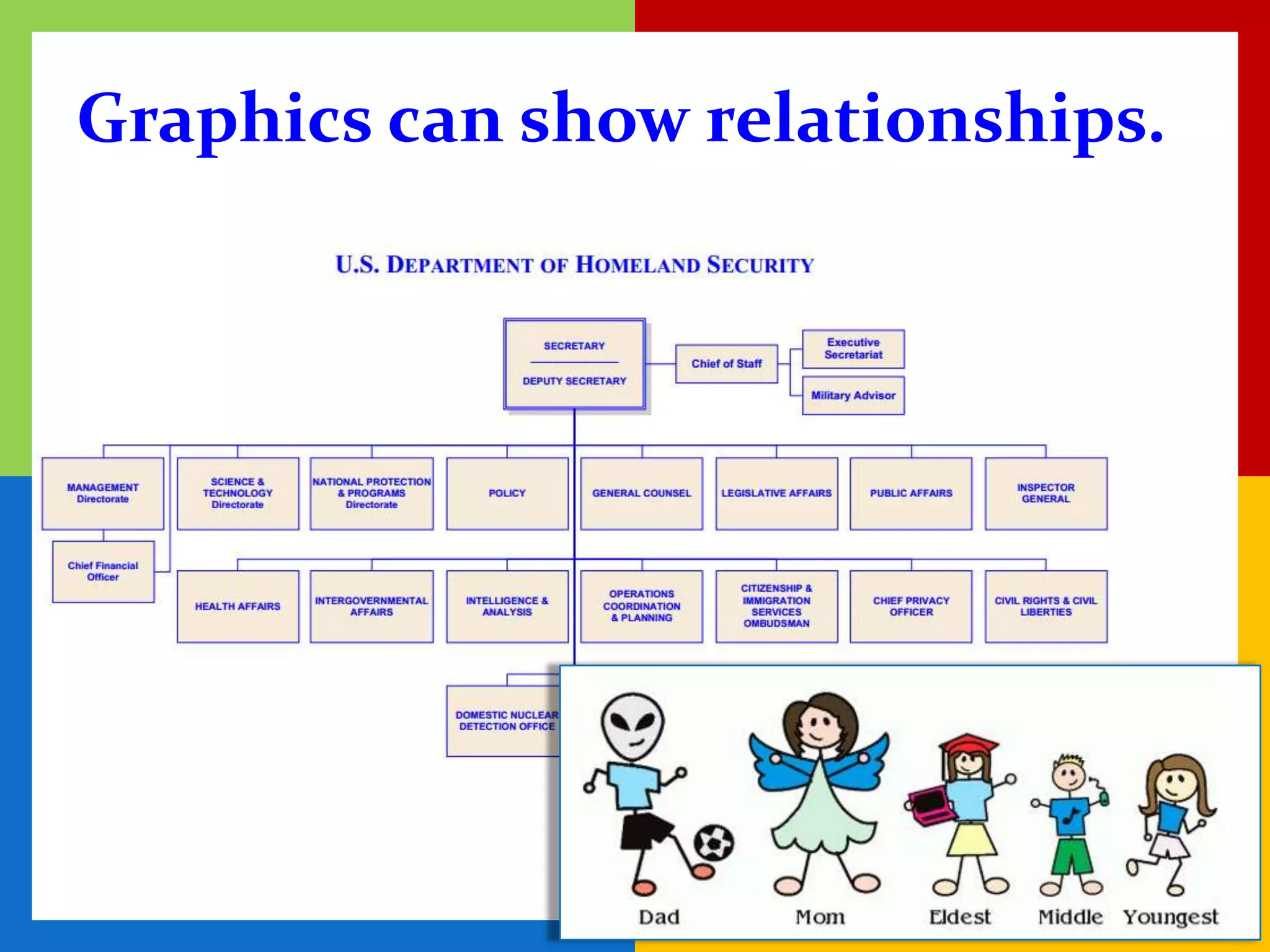 Graphics can show relationships.

U.S. DEPARTMENT OF HOMELAND SECURITY

SECRETARY
DEPUTY SECRETARY

Chief of Staff

Executive Secretariat

Military Advisor

MANAGEMENT Directorate

SCIENCE & TECHNOLOGY Directorate

NATIONAL PROTECTION & PROGRAMS Directorate

POLICY

GENERAL COUNSEL

LEGISLATIVE AFFAIRS

PUBLIC AFFAIRS

INSPECTOR GENERAL

Chief Financial Officer

HEALTH AFFAIRS

INTERGOVERNMENTAL AFFAIRS

INTELLIGENCE & ANALYSIS

OPERATIONS COORDINATION & PLANNING

CITIZENSHIP & IMMIGRATION SERVICES OMBUDSMAN

CHIEF PRIVACY OFFICER

CIVIL RIGHTS & CIVIL LIBERTIES

DOMESTIC NUCLEAR DETECTION OFFICE

Dad Mom Eldest Middle Youngest